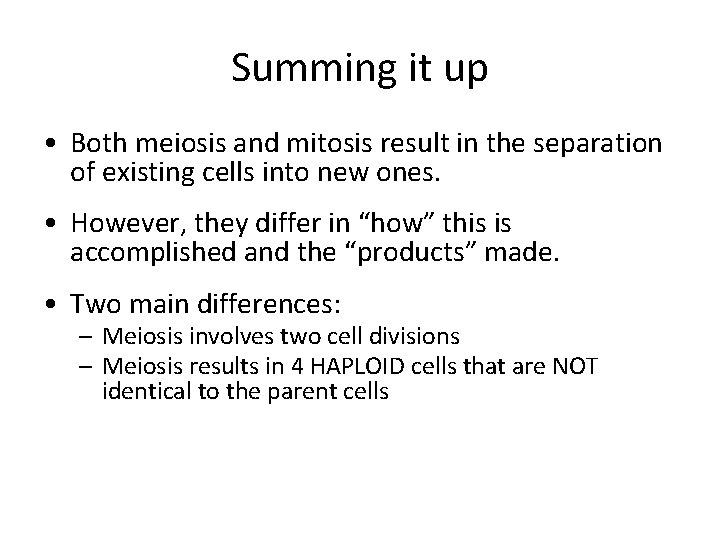 Summing it up

• Both meiosis and mitosis result in the separation of existing cells into new ones.

• However, they differ in “how” this is accomplished and the “products” made.

• Two main differences:
– Meiosis involves two cell divisions
– Meiosis results in 4 HAPLOID cells that are NOT identical to the parent cells